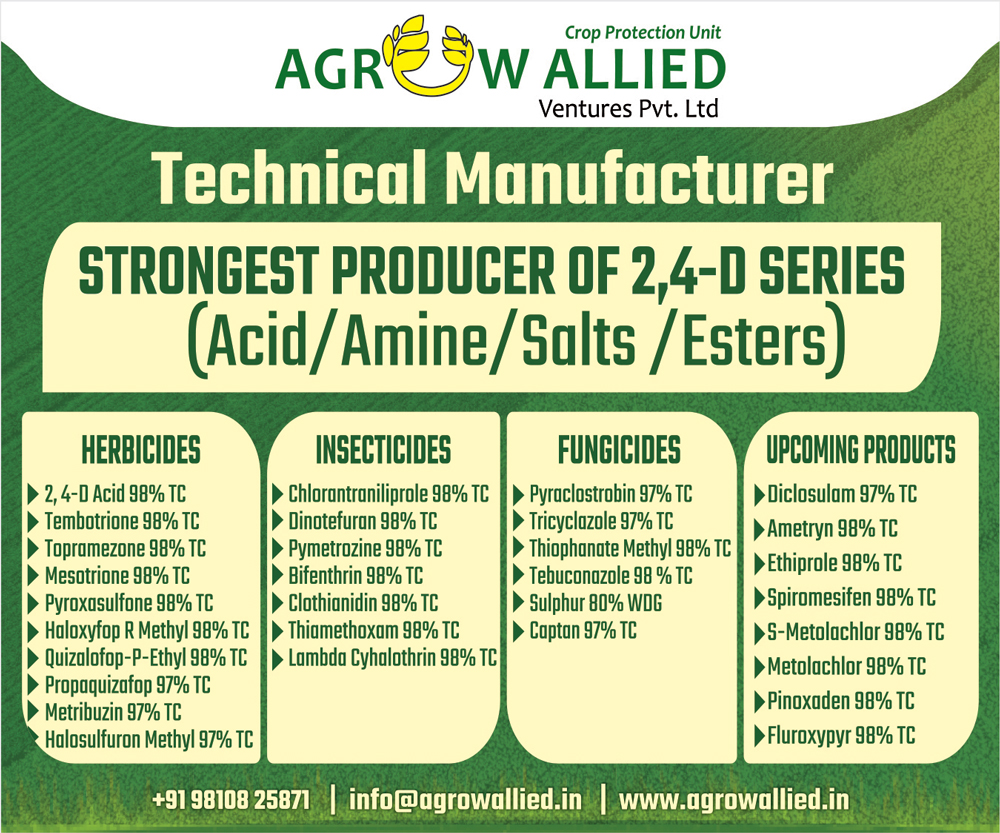 Crop Protection Unit
AGROW ALLIED
Ventures Pvt. Ltd

Technical Manufacturer

STRONGEST PRODUCER OF 2,4-D SERIES
(Acid/Amine/Salts /Esters)

HERBICIDES
2, 4-D Acid 98% TC
Tembotrione 98% TC
Topramezone 98% TC
Mesotrione 98% TC
Pyroxasulfone 98% TC
Haloxyfop R Methyl 98% TC
Quizalofop-P-Ethyl 98% TC
Propaquizafop 97% TC
Metribuzin 97% TC
Halosulfuron Methyl 97% TC

INSECTICIDES
Chlorantraniliprole 98% TC
Dinotefuran 98% TC
Pymetrozine 98% TC
Bifenthrin 98% TC
Clothianidin 98% TC
Thiamethoxam 98% TC
Lambda Cyhalothrin 98% TC

FUNGICIDES
Pyraclostrobin 97% TC
Tricyclazole 97% TC
Thiophanate Methyl 98% TC
Tebuconazole 98 % TC
Sulphur 80% WDG
Captan 97% TC

UPCOMING PRODUCTS
Diclosulam 97% TC
Ametryn 98% TC
Ethiprole 98% TC
Spiromesifen 98% TC
S-Metolachlor 98% TC
Metolachlor 98% TC
Pinoxaden 98% TC
Fluroxypyr 98% TC

+91 98108 25871 | info@agrowallied.in | www.agrowallied.in